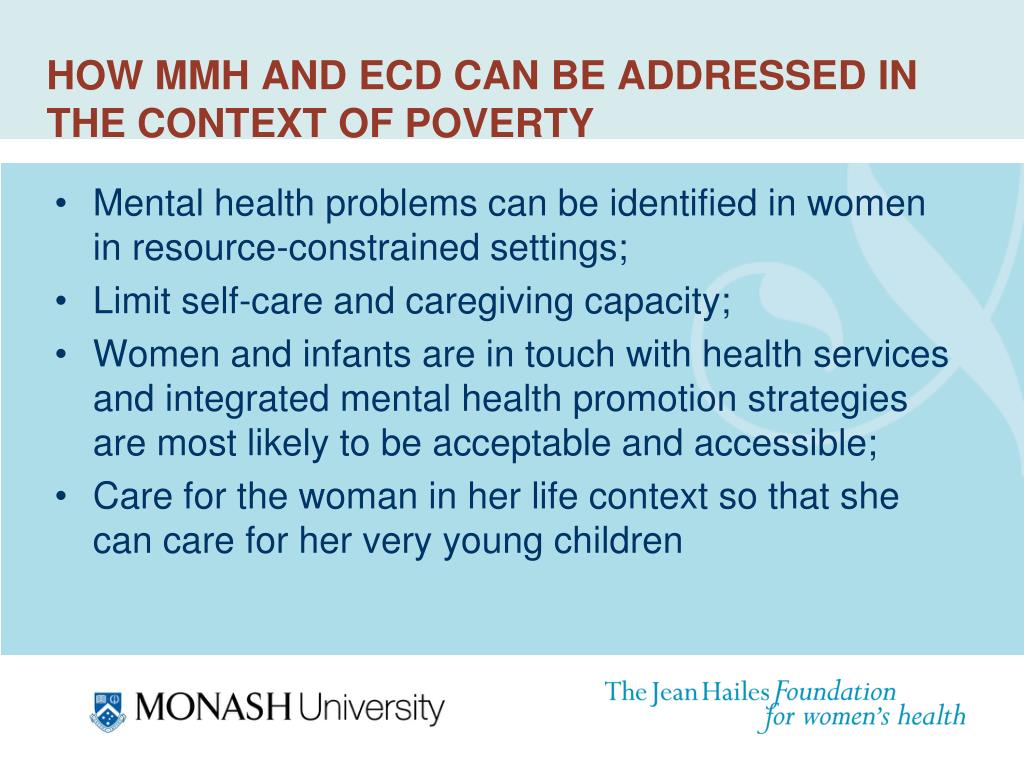 HOW MMH AND ECD CAN BE ADDRESSED IN THE CONTEXT OF POVERTY

• Mental health problems can be identified in women in resource-constrained settings;
• Limit self-care and caregiving capacity;
• Women and infants are in touch with health services and integrated mental health promotion strategies are most likely to be acceptable and accessible;
• Care for the woman in her life context so that she can care for her very young children

MONASH University

The Jean Hailes Foundation for women's health